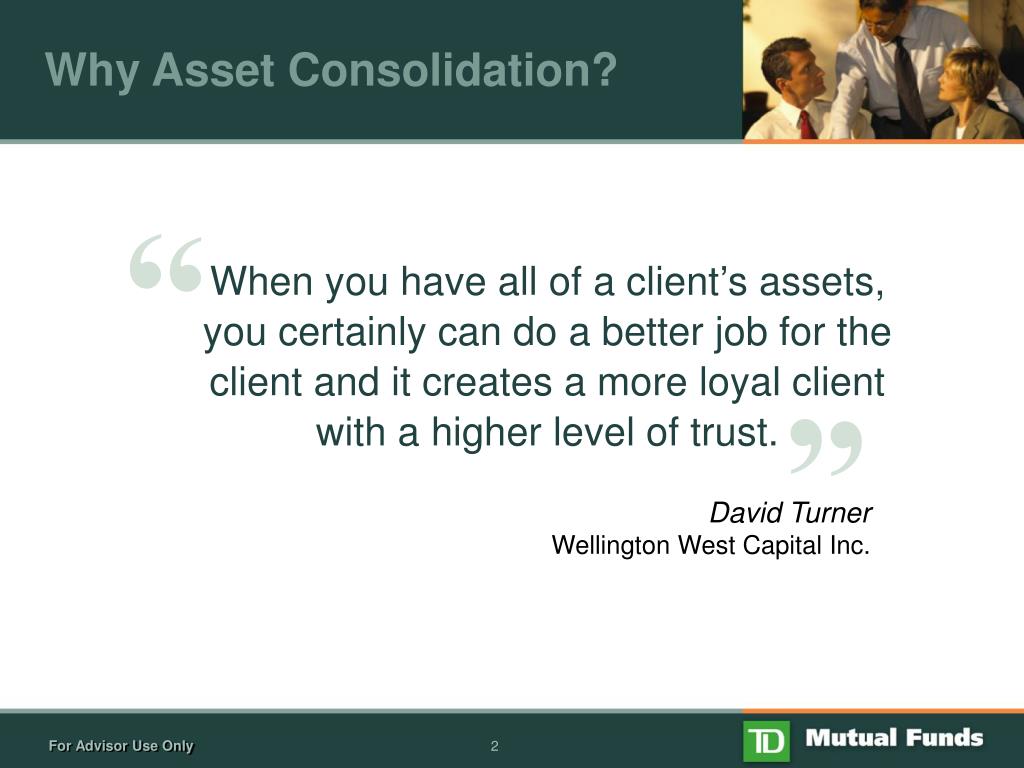 Why Asset Consolidation?

“When you have all of a client’s assets, you certainly can do a better job for the client and it creates a more loyal client with a higher level of trust.”

David Turner
Wellington West Capital Inc.

For Advisor Use Only

2

TD Mutual Funds